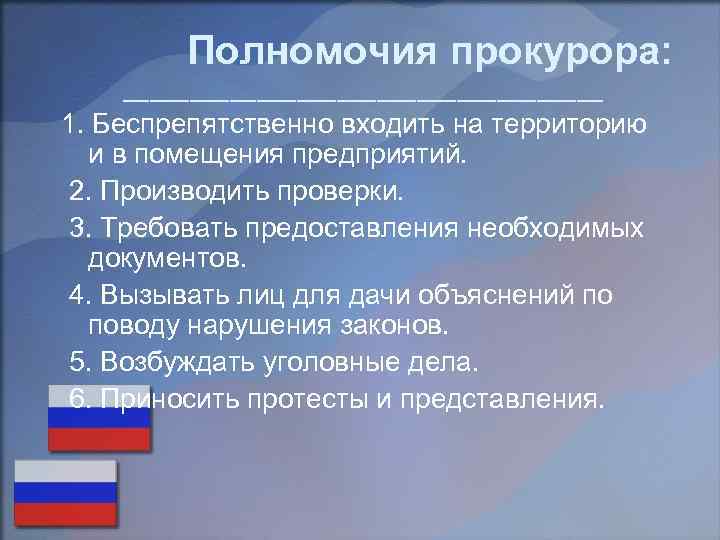 Полномочия прокурора:

1. Беспрепятственно входить на территорию и в помещения предприятий.

2. Производить проверки.

3. Требовать предоставления необходимых документов.

4. Вызывать лиц для дачи объяснений по поводу нарушения законов.

5. Возбуждать уголовные дела.

6. Приносить протесты и представления.